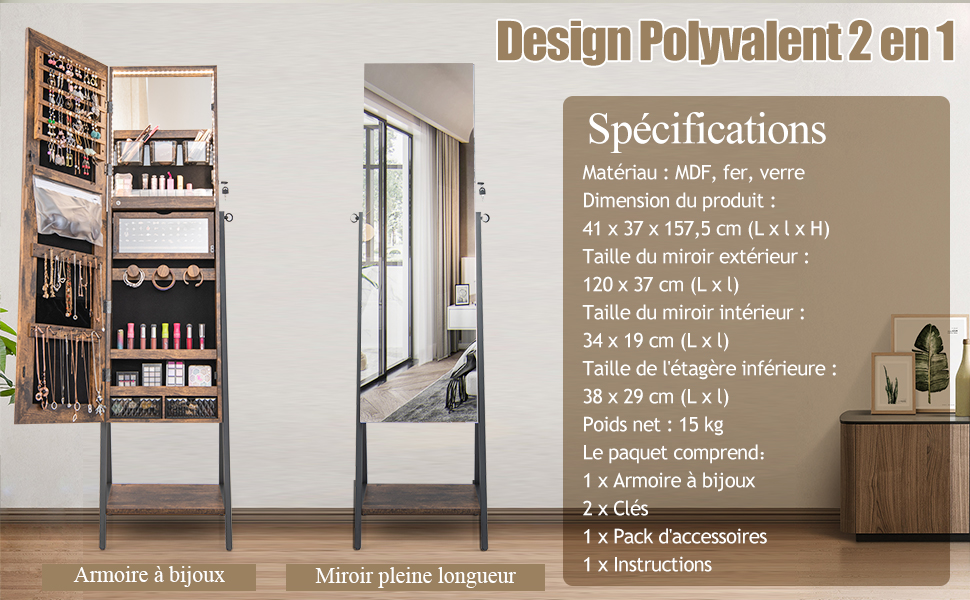 Design Polyvalent 2 en 1

Spécifications
Matériau : MDF, fer, verre
Dimension du produit :
41 x 37 x 157,5 cm (L x l x H)
Taille du miroir extérieur :
120 x 37 cm (L x l)
Taille du miroir intérieur :
34 x 19 cm (L x l)
Taille de l'étagère inférieure :
38 x 29 cm (L x l)
Poids net : 15 kg
Le paquet comprend:
1 x Armoire à bijoux
2 x Clés
1 x Pack d'accessoires
1 x Instructions

Armoire à bijoux

Miroir pleine longueur